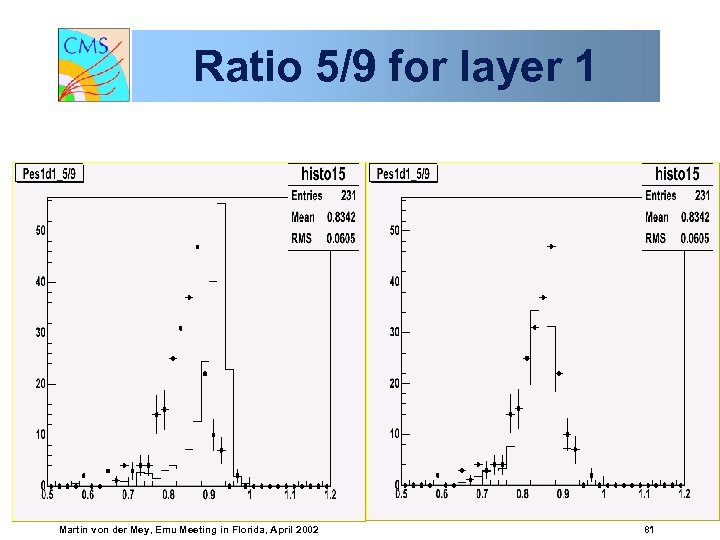 CMS

Ratio 5/9 for layer 1

Pes1d1_5/9

histo15

| Entries | 231 |
|---|---|
| Mean | 0.8342 |
| RMS | 0.0605 |

50
40
30
20
10
0
0.5 0.6 0.7 0.8 0.9 1 1.1 1.2

Pes1d1_5/9

histo15

| Entries | 231 |
|---|---|
| Mean | 0.8342 |
| RMS | 0.0605 |

50
40
30
20
10
0
0.5 0.6 0.7 0.8 0.9 1 1.1 1.2

Martin von der Mey, Emu Meeting in Florida, April 2002

81